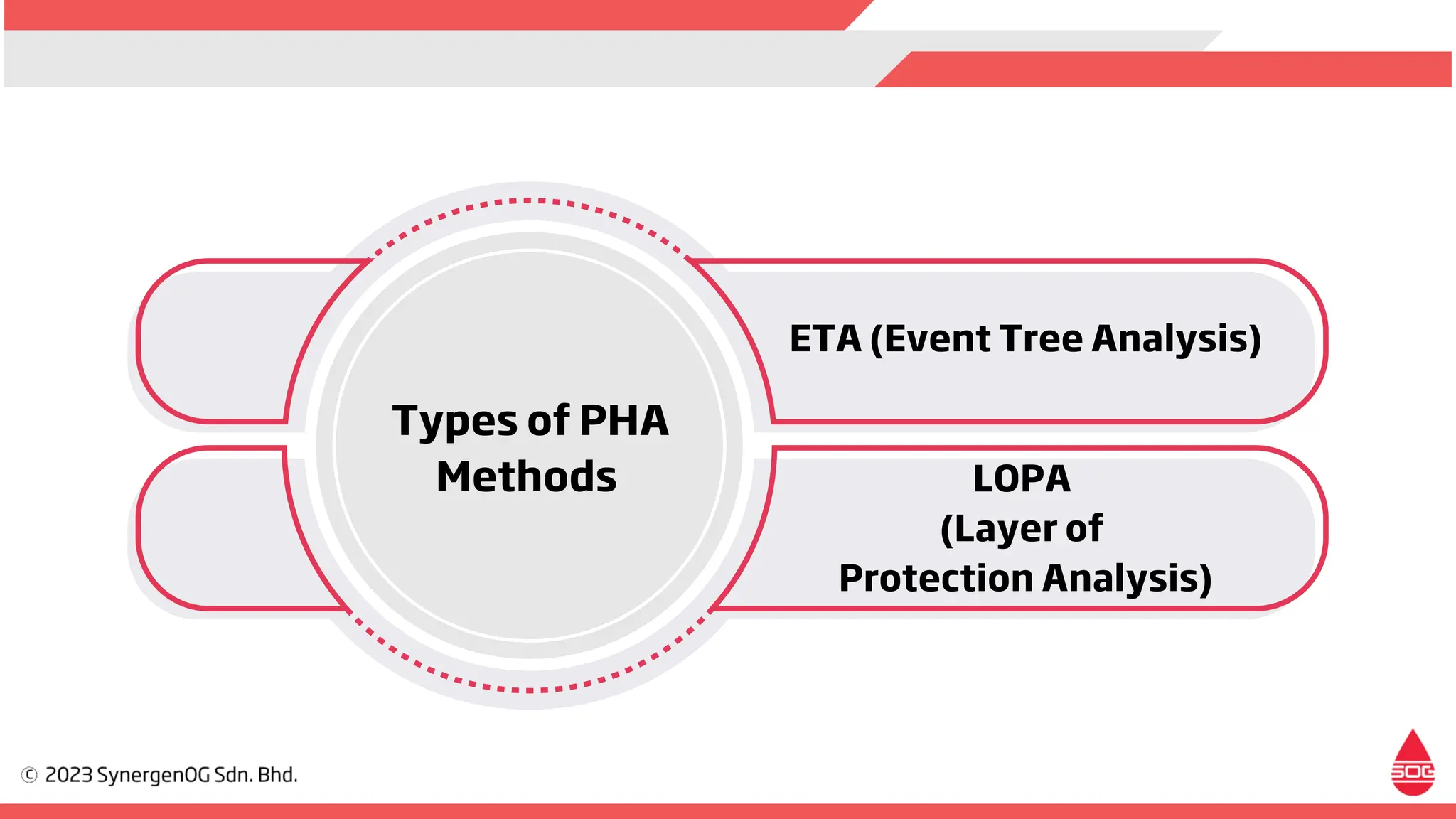 Types of PHA Methods

ETA (Event Tree Analysis)

LOPA
(Layer of
Protection Analysis)

© 2023 SynergenOG Sdn. Bhd.

SOG